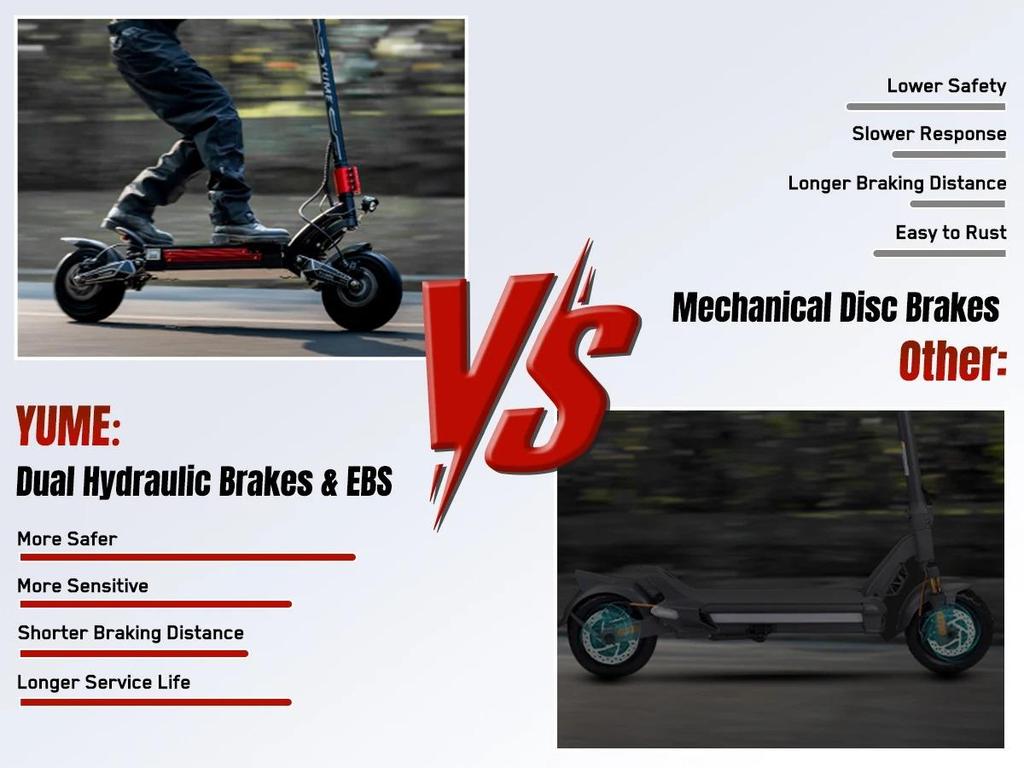 YUME

Lower Safety

Slower Response

Longer Braking Distance

Easy to Rust

VS

Mechanical Disc Brakes

Other:

YUME:

Dual Hydraulic Brakes & EBS

More Safer

More Sensitive

Shorter Braking Distance

Longer Service Life